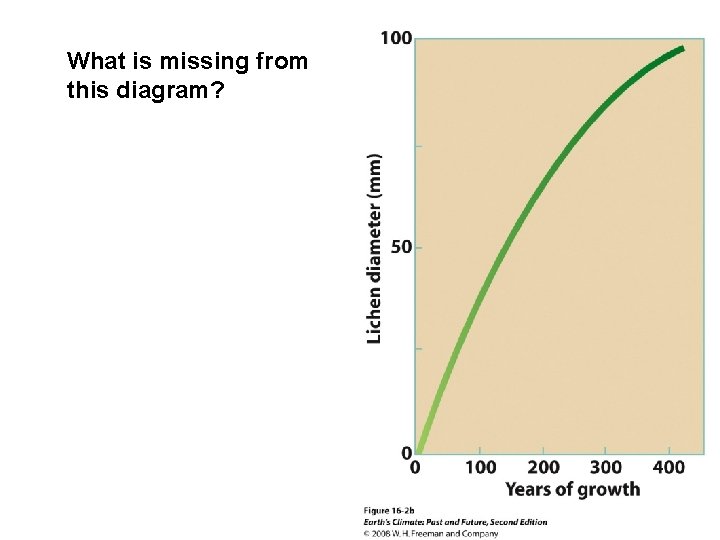 What is missing from this diagram?

100
50
0
Lichen diameter (mm)
0 100 200 300 400
Years of growth

Figure 16-2b
Earth's Climate: Past and Future, Second Edition
© 2008 W. H. Freeman and Company